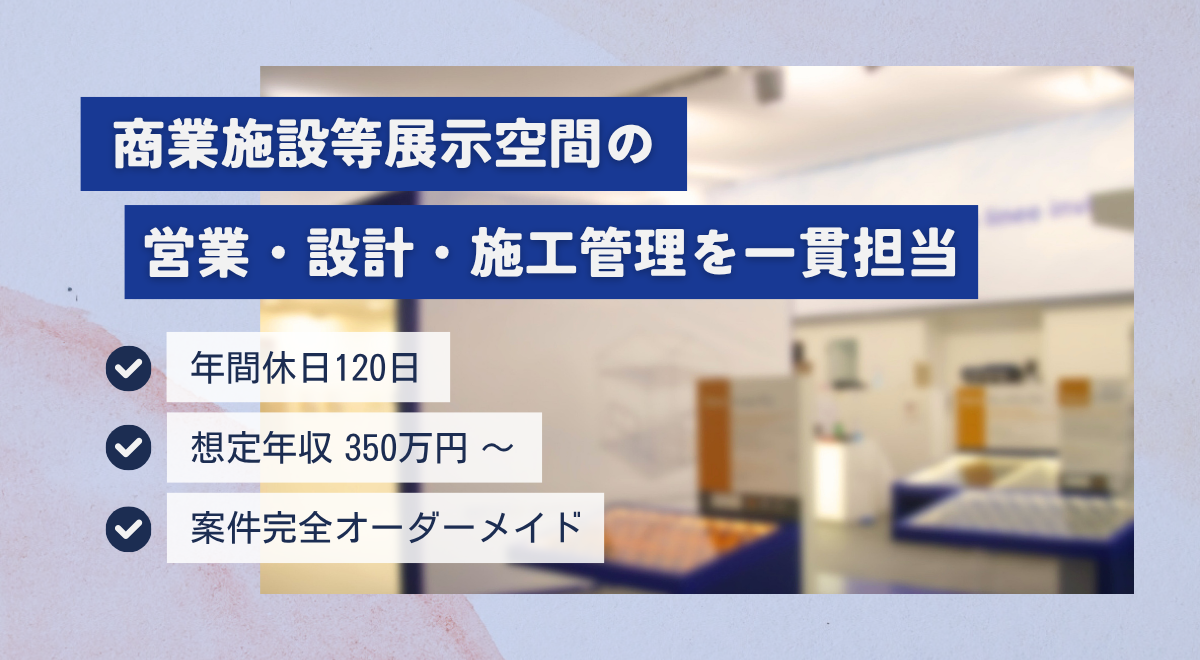 商業施設等展示空間の

営業・設計・施工管理を一貫担当

年間休日120日

想定年収 350万円 ～

案件完全オーダーメイド